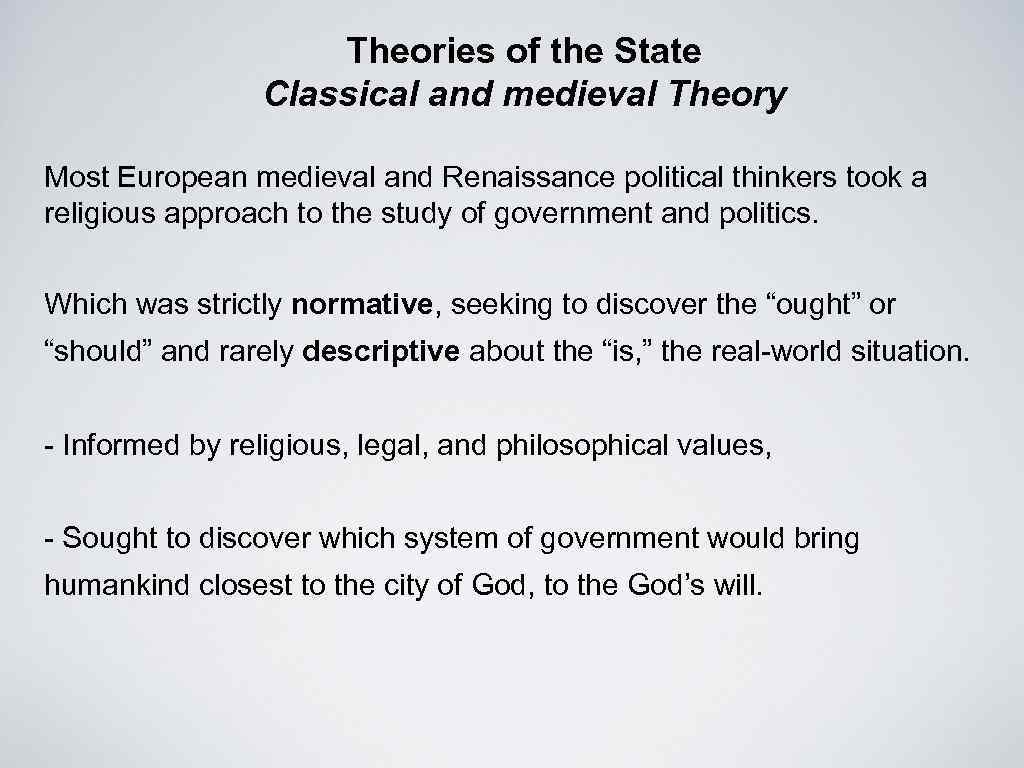 Theories of the State
Classical and medieval Theory

Most European medieval and Renaissance political thinkers took a religious approach to the study of government and politics.

Which was strictly normative, seeking to discover the “ought” or “should” and rarely descriptive about the “is,” the real-world situation.

- Informed by religious, legal, and philosophical values,

- Sought to discover which system of government would bring humankind closest to the city of God, to the God’s will.